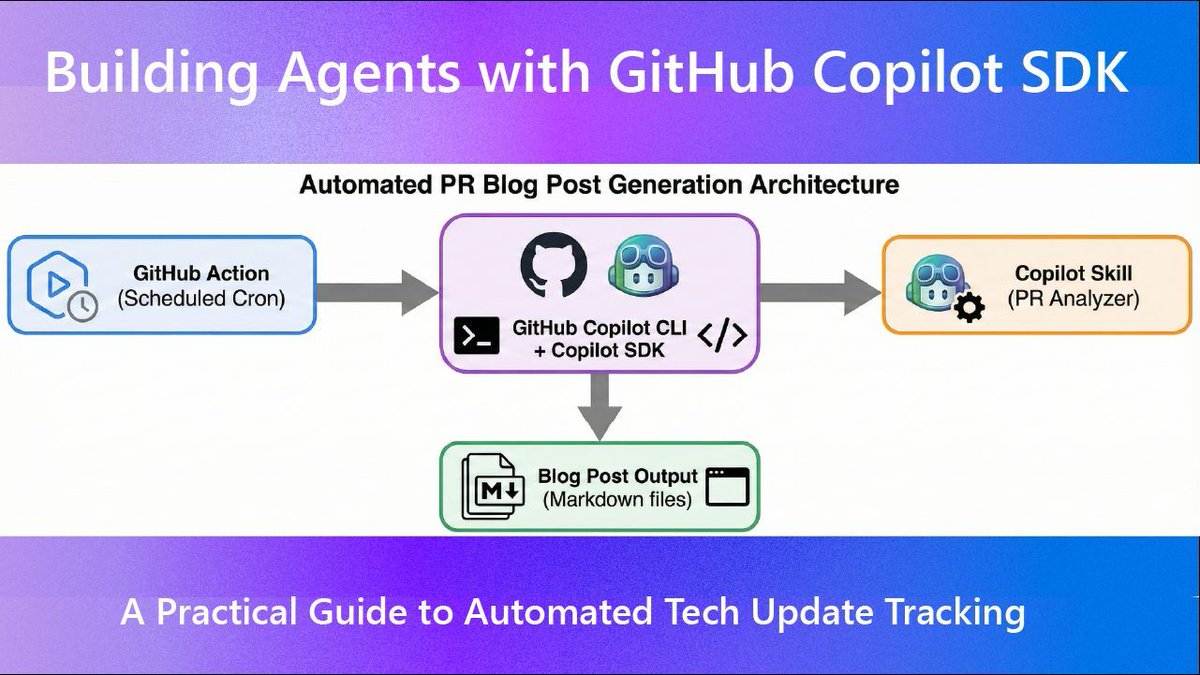 Building Agents with GitHub Copilot SDK

Automated PR Blog Post Generation Architecture

GitHub Action
(Scheduled Cron)

GitHub Copilot CLI
+ Copilot SDK

Copilot Skill
(PR Analyzer)

Blog Post Output
(Markdown files)

A Practical Guide to Automated Tech Update Tracking